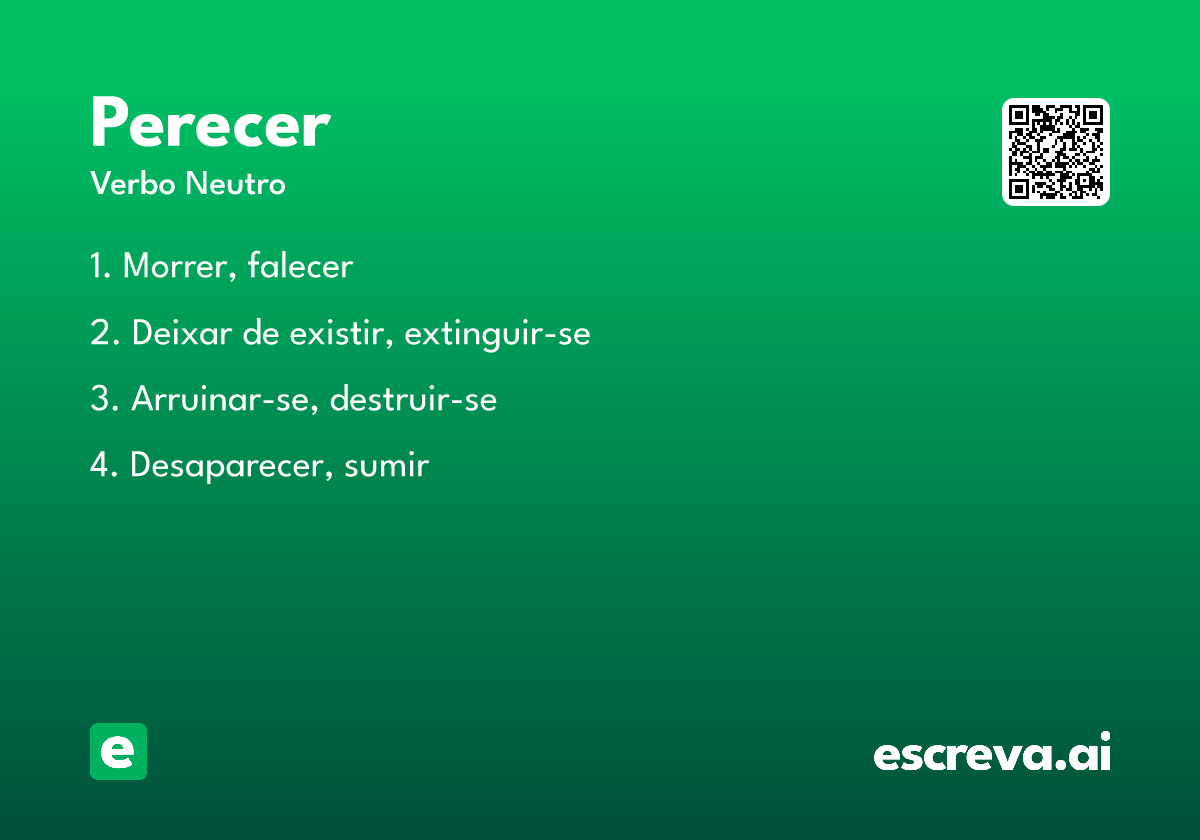 Perecer
Verbo Neutro

1. Morrer, falecer

2. Deixar de existir, extinguir-se

3. Arruinar-se, destruir-se

4. Desaparecer, sumir

e

escreva.ai